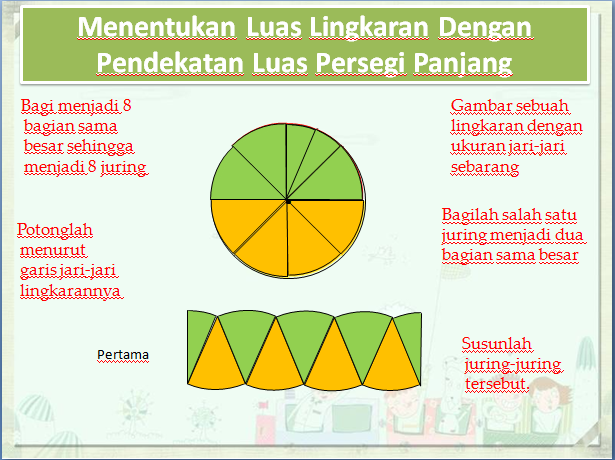 Menentukan Luas Lingkaran Dengan Pendekatan Luas Persegi Panjang

Bagi menjadi 8 bagian sama besar sehingga menjadi 8 juring

Gambar sebuah lingkaran dengan ukuran jari-jari sebarang

Potonglah menurut garis jari-jari lingkarannya

Bagilah salah satu juring menjadi dua bagian sama besar

Pertama

Susunlah juring-juring tersebut.